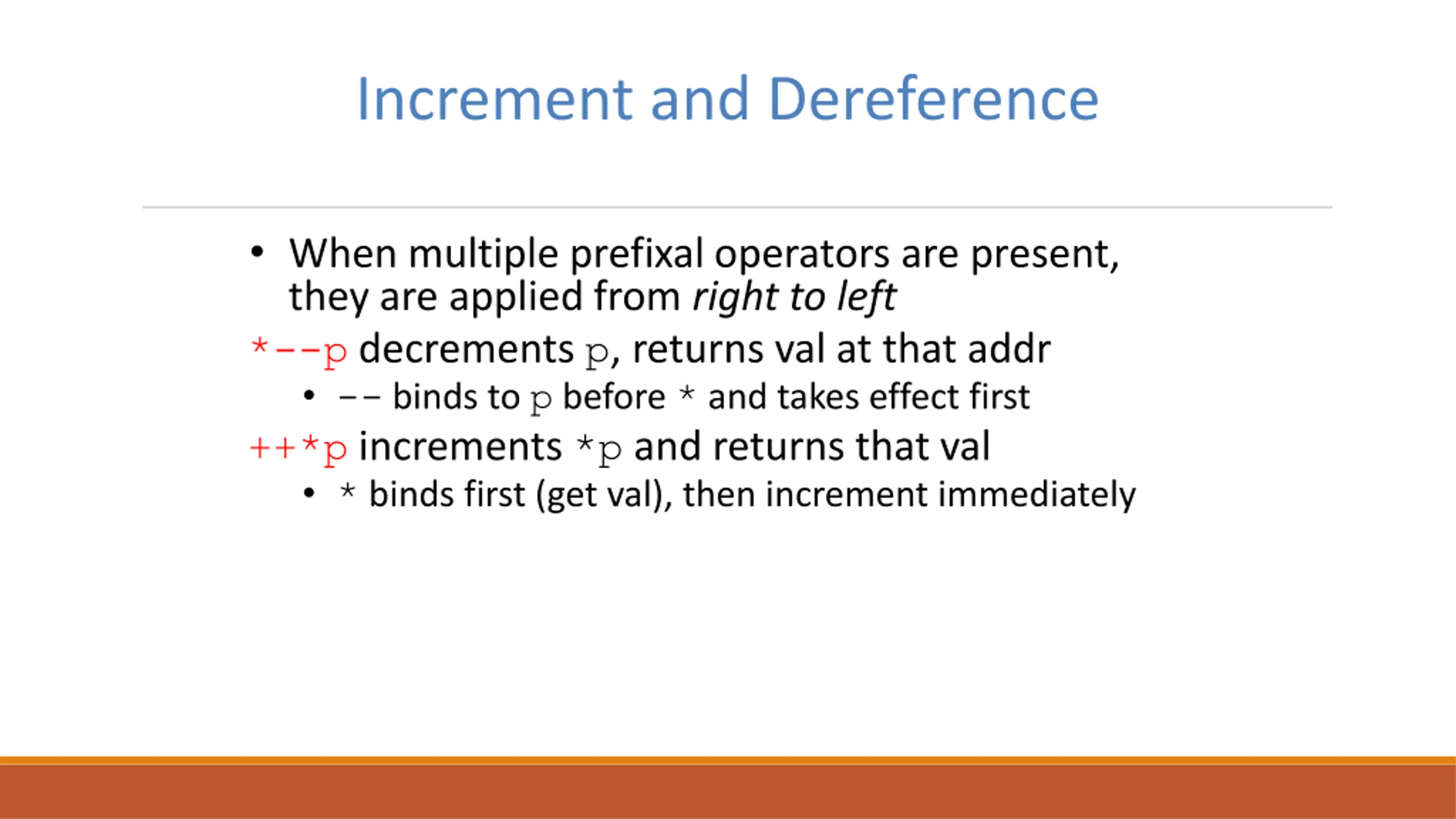 Increment and Dereference

• When multiple prefixal operators are present, they are applied from right to left

*--p decrements p, returns val at that addr

• -- binds to p before * and takes effect first

++*p increments *p and returns that val

• * binds first (get val), then increment immediately